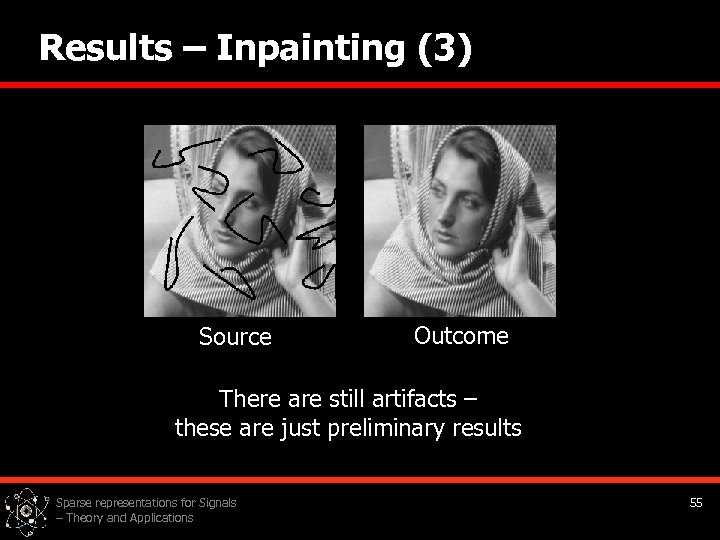 Results – Inpainting (3)

Source

Outcome

There are still artifacts – these are just preliminary results

Sparse representations for Signals – Theory and Applications

55